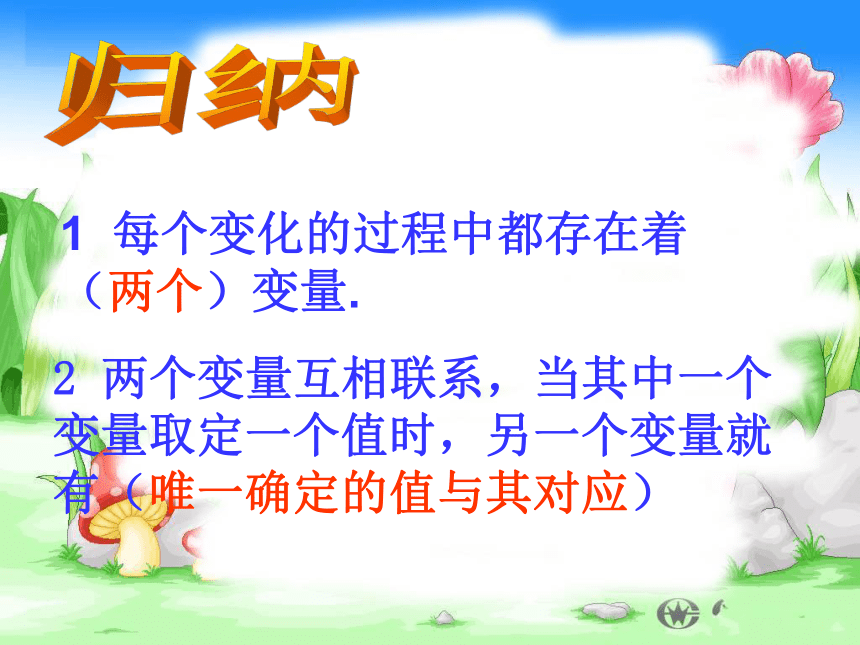 归纳

1 每个变化的过程中都存在着（两个）变量.

2 两个变量互相联系，当其中一个变量取定一个值时，另一个变量就有（唯一确定的值与其对应）